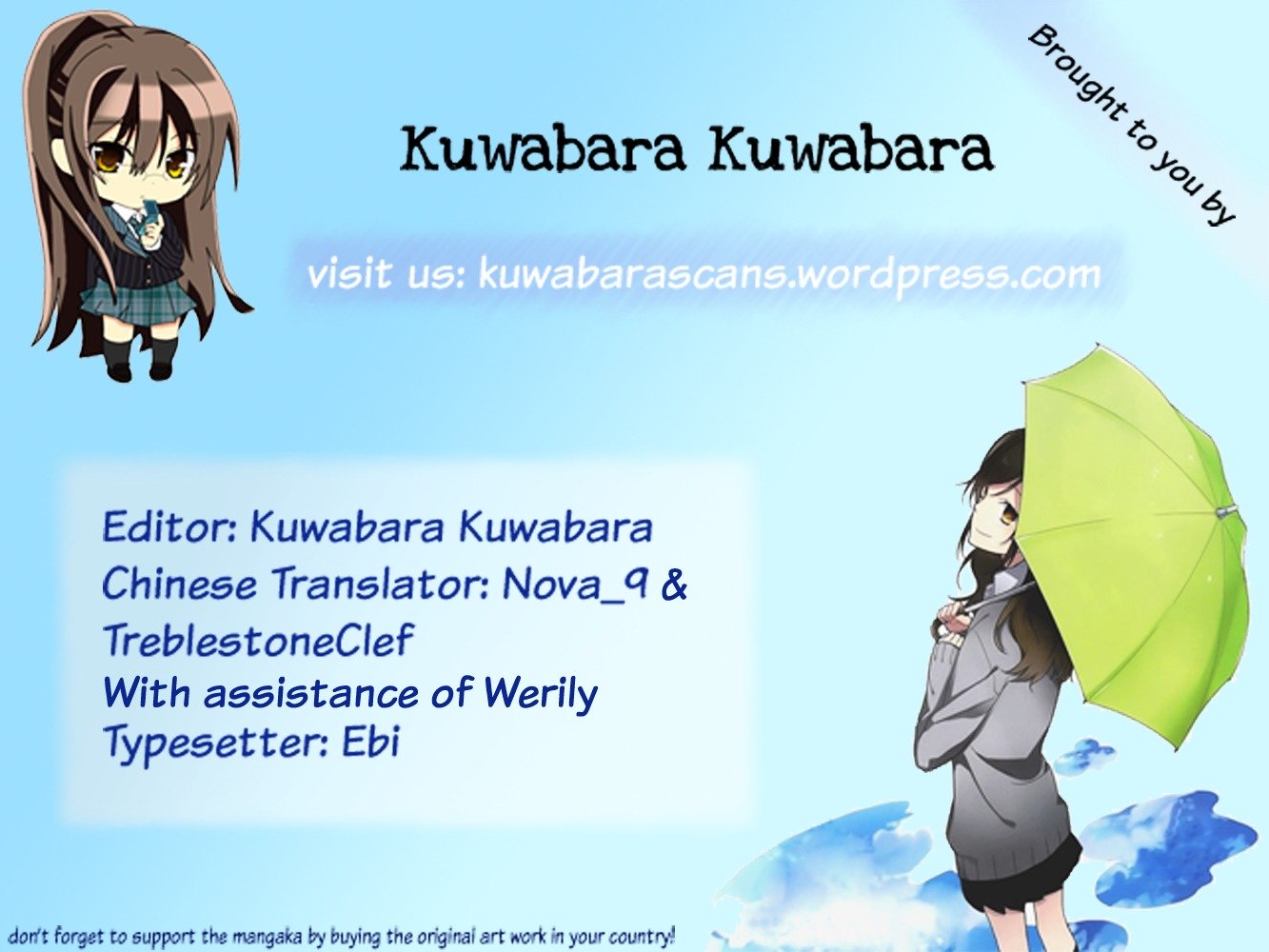 Brought to you by

Kuwabara Kuwabara

visit us: kuwabarascans.wordpress.com

Editor: Kuwabara Kuwabara
Chinese Translator: Nova_9 & TreblestoneClef
With assistance of Werily
Typesetter: Ebi

don't forget to support the mangaka by buying the original art work in your country!